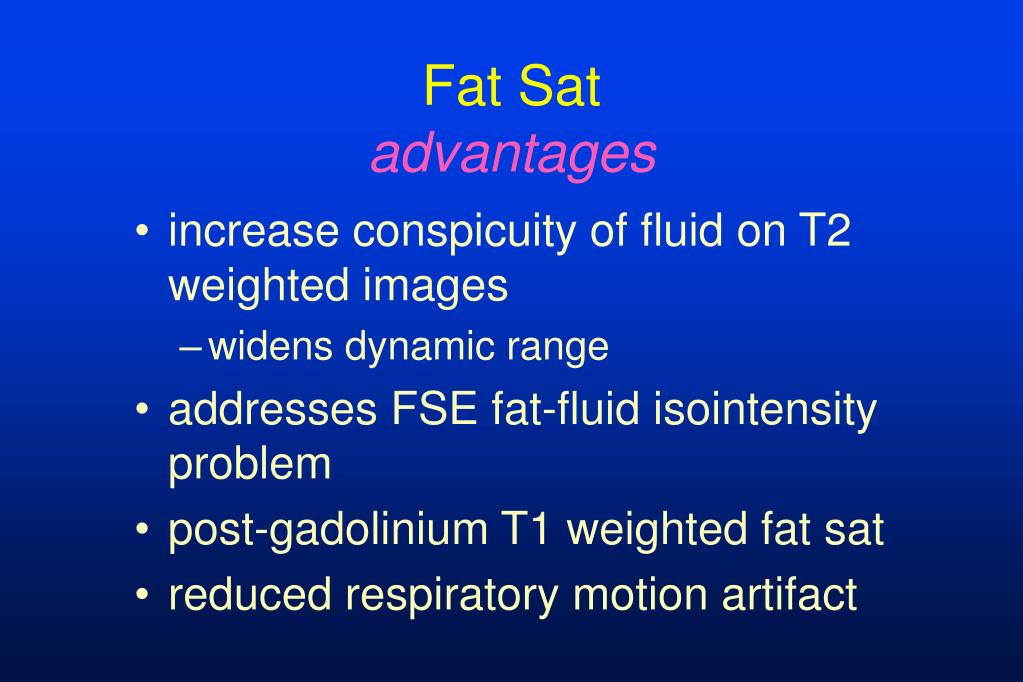 Fat Sat
advantages

• increase conspicuity of fluid on T2 weighted images
  – widens dynamic range
• addresses FSE fat-fluid isointensity problem
• post-gadolinium T1 weighted fat sat
• reduced respiratory motion artifact